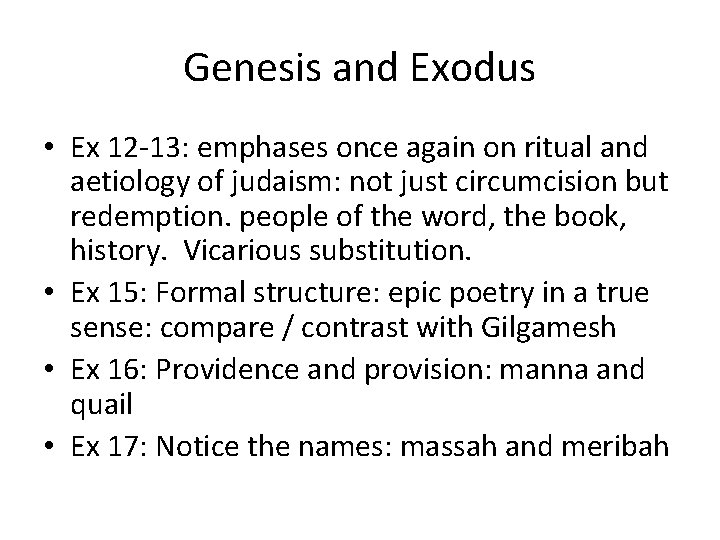 Genesis and Exodus

• Ex 12-13: emphases once again on ritual and aetiology of judaism: not just circumcision but redemption. people of the word, the book, history. Vicarious substitution.
• Ex 15: Formal structure: epic poetry in a true sense: compare / contrast with Gilgamesh
• Ex 16: Providence and provision: manna and quail
• Ex 17: Notice the names: massah and meribah